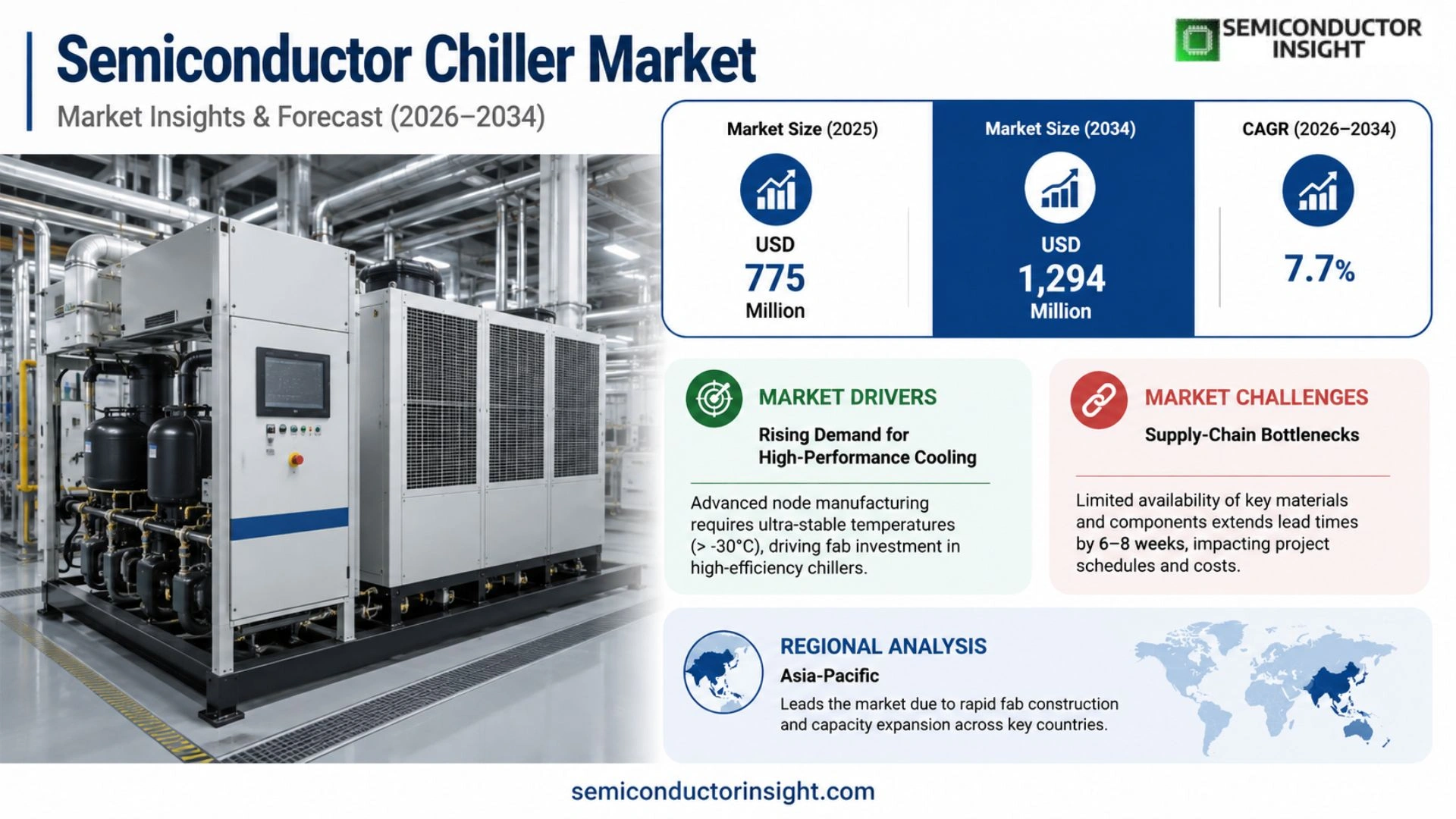 Semiconductor Chiller Market

Market Insights & Forecast (2026–2034)

SEMICONDUCTOR INSIGHT

Market Size (2025)
USD
775
Million

Market Size (2034)
USD
1,294
Million

CAGR (2026–2034)
7.7%

MARKET DRIVERS
Rising Demand for High-Performance Cooling

Advanced node manufacturing requires ultra-stable temperatures (> -30°C), driving fab investment in high-efficiency chillers.

MARKET CHALLENGES
Supply-Chain Bottlenecks

Limited availability of key materials and components extends lead times by 6–8 weeks, impacting project schedules and costs.

REGIONAL ANALYSIS
Asia-Pacific
Leads the market due to rapid fab construction and capacity expansion across key countries.

semiconductorinsight.com